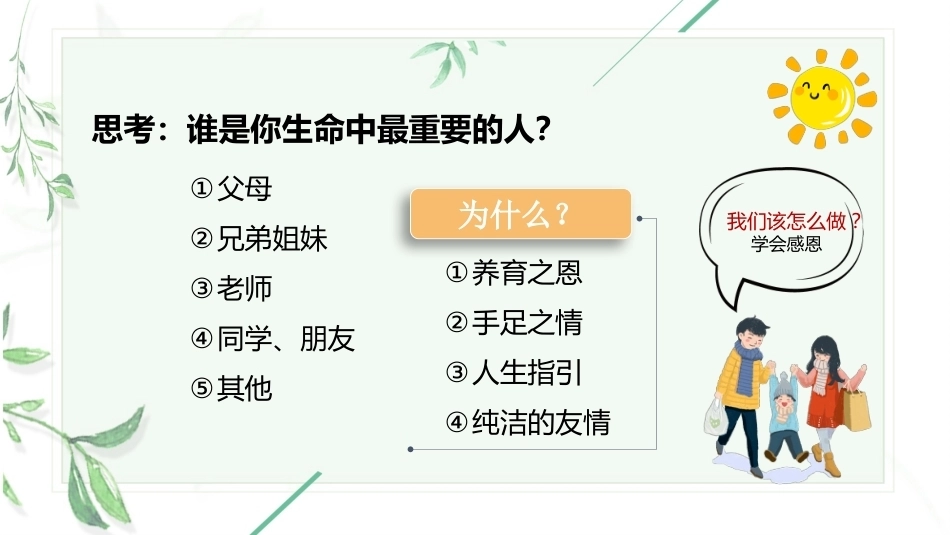 思考：谁是你生命中最重要的人？

①父母

②兄弟姐妹

③老师

④同学、朋友

⑤其他

为什么？

①养育之恩

②手足之情

③人生指引

④纯洁的友情

我们该怎么做？
学会感恩